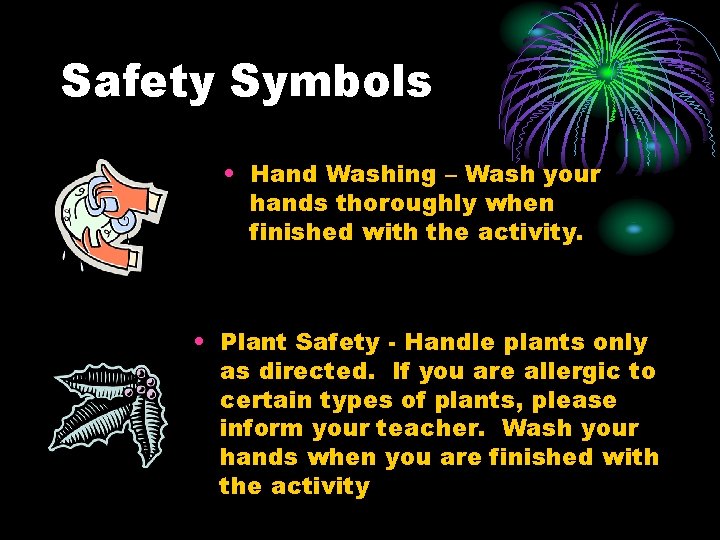 Safety Symbols

• Hand Washing – Wash your hands thoroughly when finished with the activity.

• Plant Safety - Handle plants only as directed. If you are allergic to certain types of plants, please inform your teacher. Wash your hands when you are finished with the activity